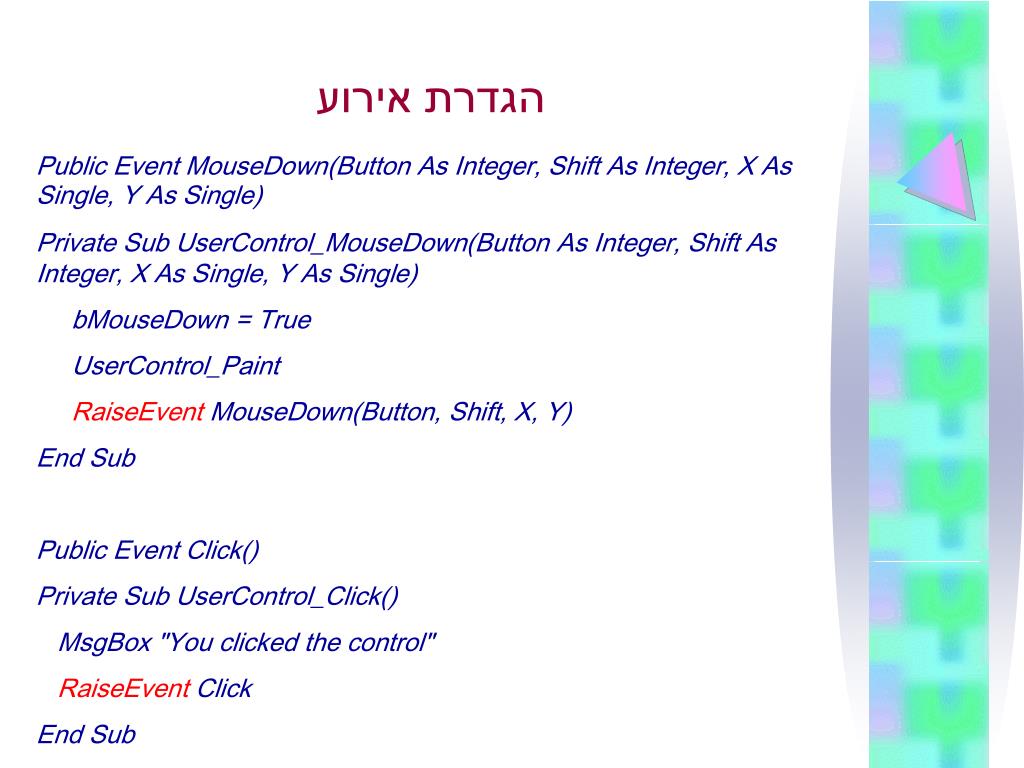 הגדרת אירוע

Public Event MouseDown(Button As Integer, Shift As Integer, X As Single, Y As Single)

Private Sub UserControl_MouseDown(Button As Integer, Shift As Integer, X As Single, Y As Single)

bMouseDown = True

UserControl_Paint

RaiseEvent MouseDown(Button, Shift, X, Y)

End Sub

Public Event Click()

Private Sub UserControl_Click()

MsgBox "You clicked the control"

RaiseEvent Click

End Sub